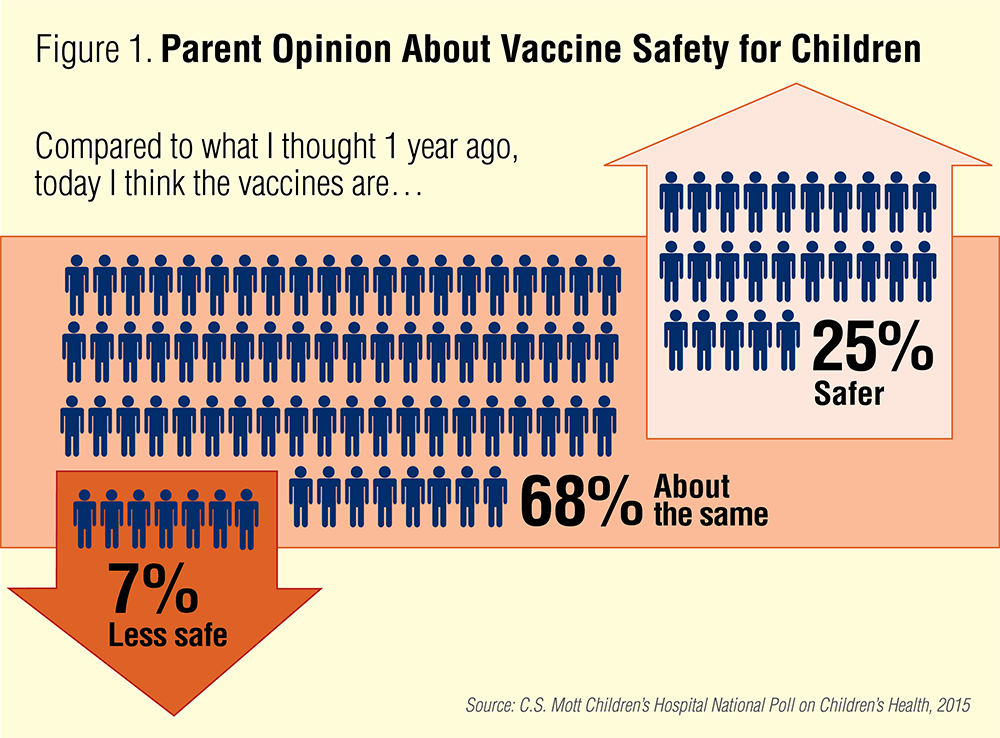 Figure 1. Parent Opinion About Vaccine Safety for Children

Compared to what I thought 1 year ago, today I think the vaccines are…

25%
Safer

68% About the same

7%
Less safe

Source: C.S. Mott Children's Hospital National Poll on Children's Health, 2015